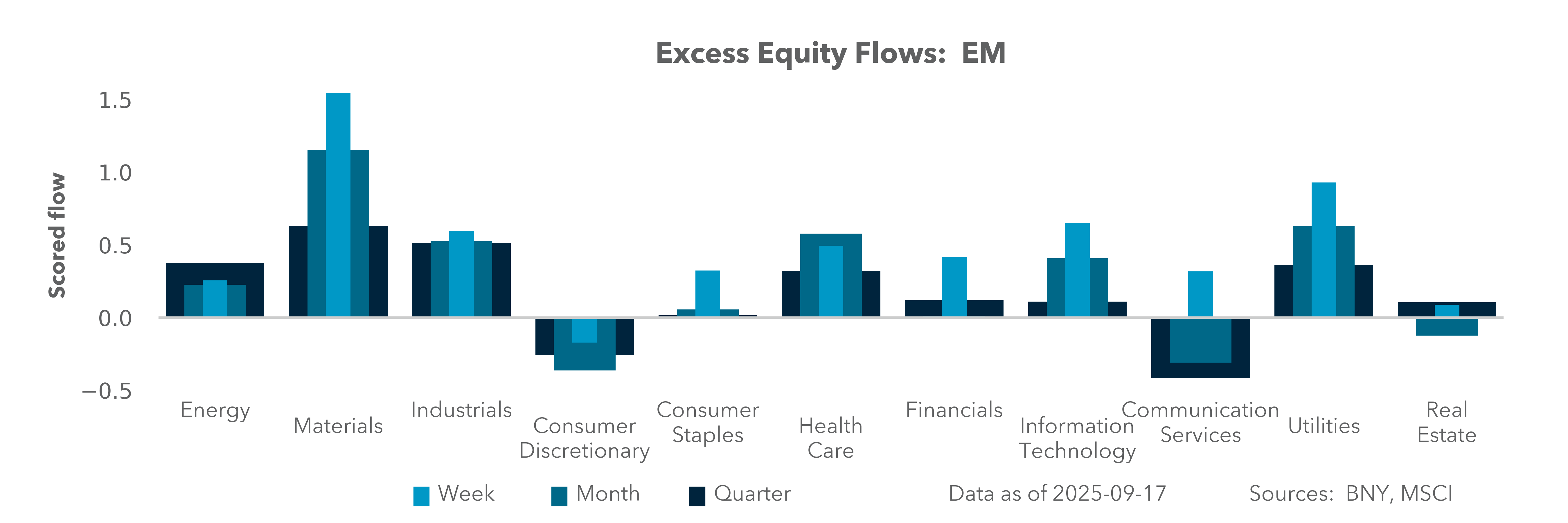 Excess Equity Flows: EM

Scored flow

1.5
1.0
0.5
0.0
−0.5

Energy
Materials
Industrials
Consumer Discretionary
Consumer Staples
Health Care
Financials
Information Technology
Communication Services
Utilities
Real Estate

Week
Month
Quarter

Data as of 2025-09-17

Sources: BNY, MSCI